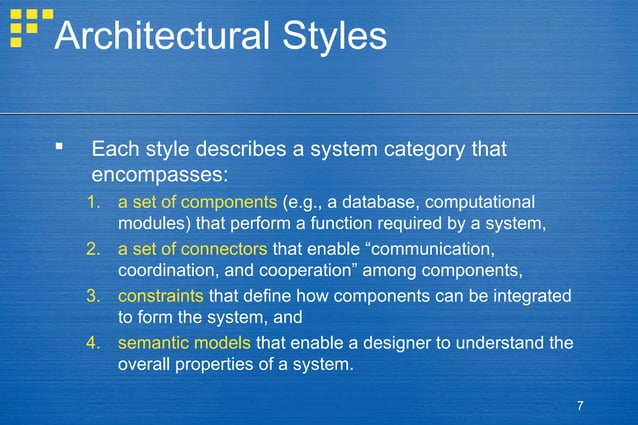 Architectural Styles

▪ Each style describes a system category that encompasses:

1. a set of components (e.g., a database, computational modules) that perform a function required by a system,
2. a set of connectors that enable “communication, coordination, and cooperation” among components,
3. constraints that define how components can be integrated to form the system, and
4. semantic models that enable a designer to understand the overall properties of a system.

7